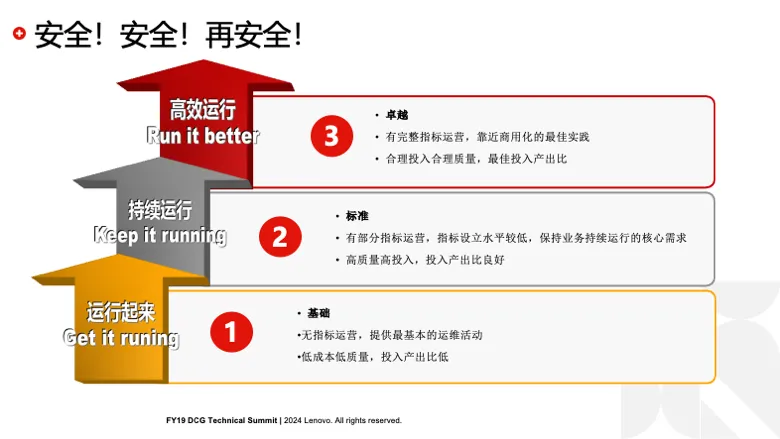 安全！安全！再安全！

高效运行
Run it better

3

• 卓越
• 有完整指标运营，靠近商用化的最佳实践
• 合理投入合理质量，最佳投入产出比

持续运行
Keep it running

2

• 标准
• 有部分指标运营，指标设立水平较低，保持业务持续运行的核心需求
• 高质量高投入，投入产出比良好

运行起来
Get it runing

1

• 基础
•无指标运营，提供最基本的运维活动
•低成本低质量，投入产出比低

FY19 DCG Technical Summit | 2024 Lenovo. All rights reserved.